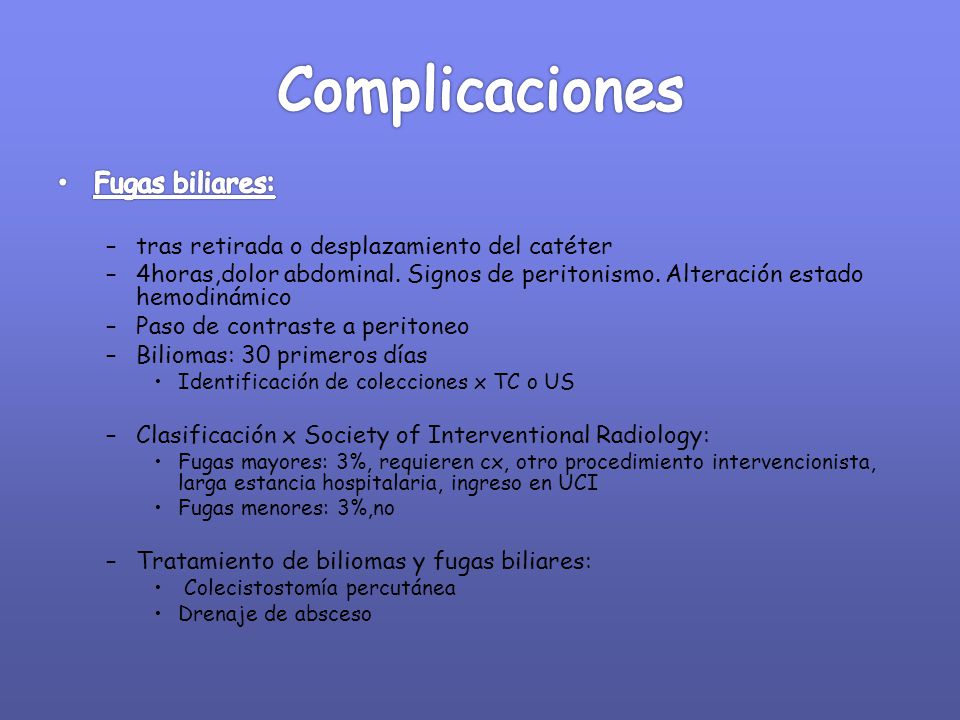 Complicaciones

• Fugas biliares:

– tras retirada o desplazamiento del catéter
– 4horas,dolor abdominal. Signos de peritonismo. Alteración estado hemodinámico
– Paso de contraste a peritoneo
– Biliomas: 30 primeros días
  • Identificación de colecciones x TC o US

– Clasificación x Society of Interventional Radiology:
  • Fugas mayores: 3%, requieren cx, otro procedimiento intervencionista, larga estancia hospitalaria, ingreso en UCI
  • Fugas menores: 3%,no

– Tratamiento de biliomas y fugas biliares:
  • Colecistostomía percutánea
  • Drenaje de absceso